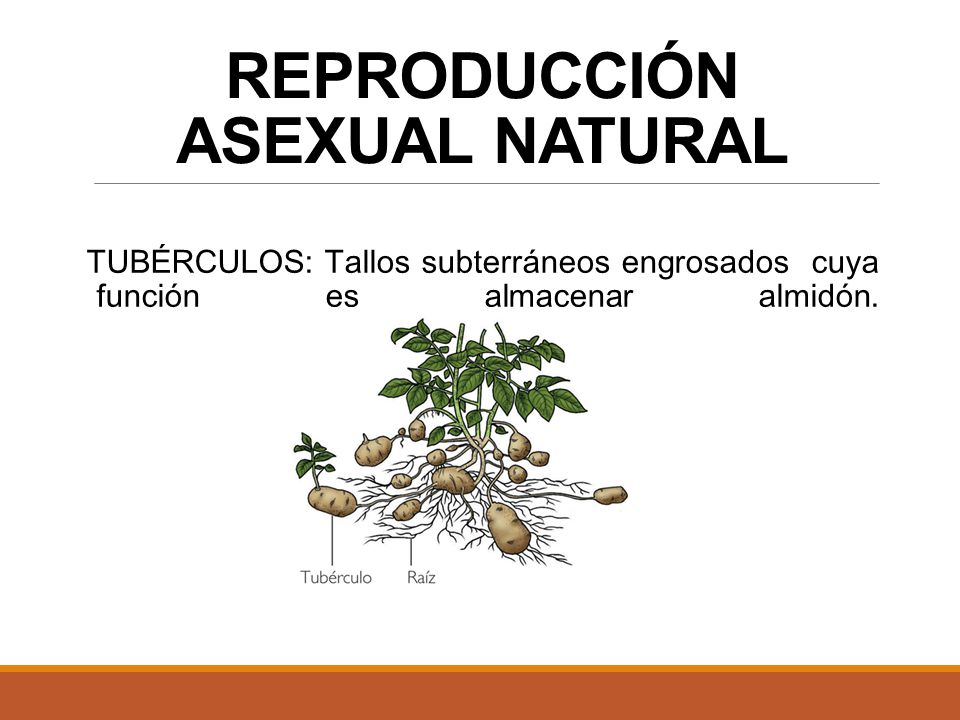 REPRODUCCIÓN ASEXUAL NATURAL

TUBÉRCULOS: Tallos subterráneos engrosados cuya función es almacenar almidón.

Tubérculo
Raíz